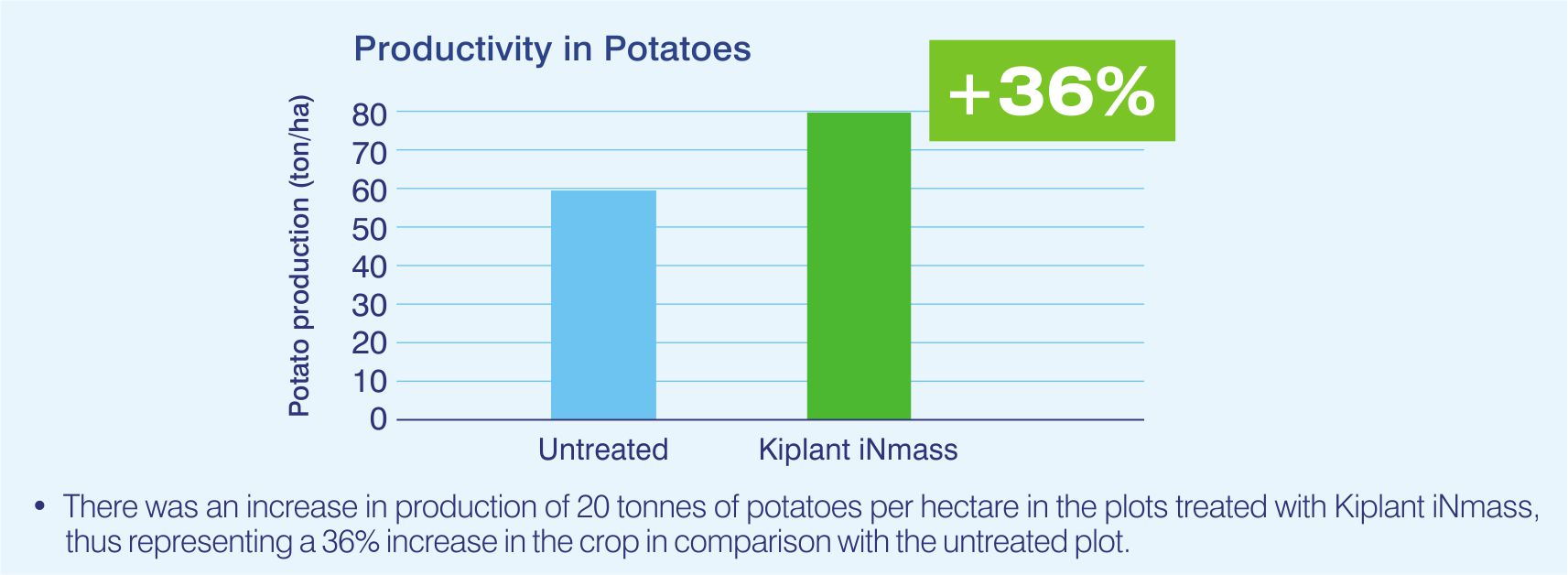 Productivity in Potatoes

+36%

Potato production (ton/ha)

80
70
60
50
40
30
20
10
0

Untreated
Kiplant iNmass

• There was an increase in production of 20 tonnes of potatoes per hectare in the plots treated with Kiplant iNmass, thus representing a 36% increase in the crop in comparison with the untreated plot.